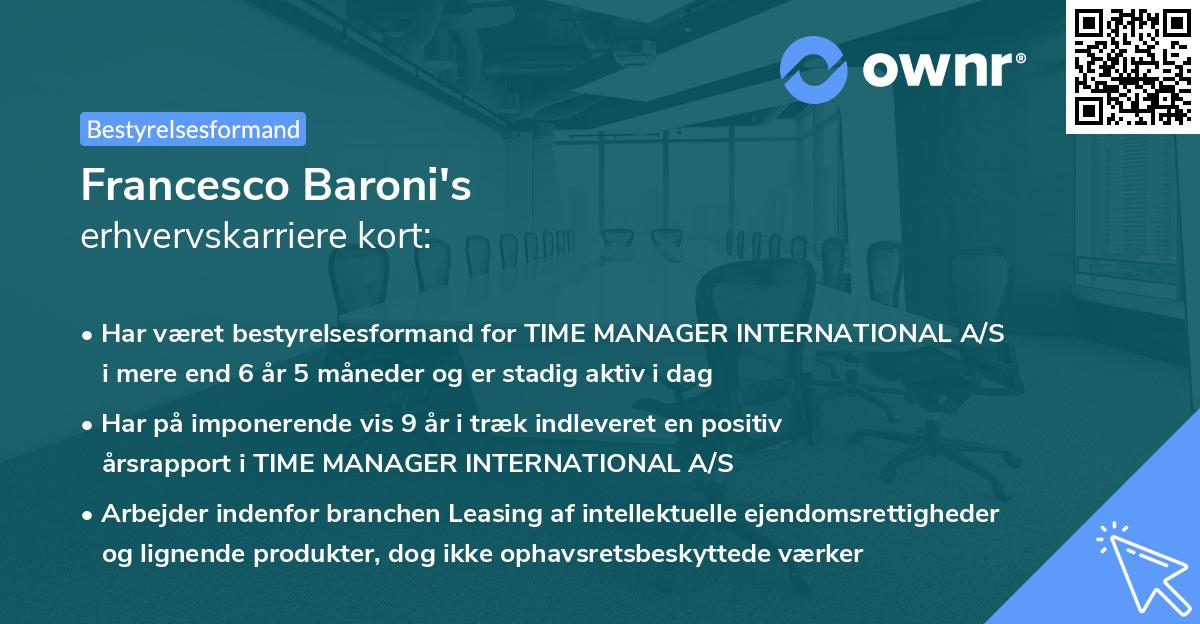 ownr®

Bestyrelsesformand

Francesco Baroni's
erhvervskarriere kort:

• Har været bestyrelsesformand for TIME MANAGER INTERNATIONAL A/S i mere end 6 år 5 måneder og er stadig aktiv i dag

• Har på imponerende vis 9 år i træk indleveret en positiv årsrapport i TIME MANAGER INTERNATIONAL A/S

• Arbejder indenfor branchen Leasing af intellektuelle ejendomsrettigheder og lignende produkter, dog ikke ophavsretsbeskyttede værker